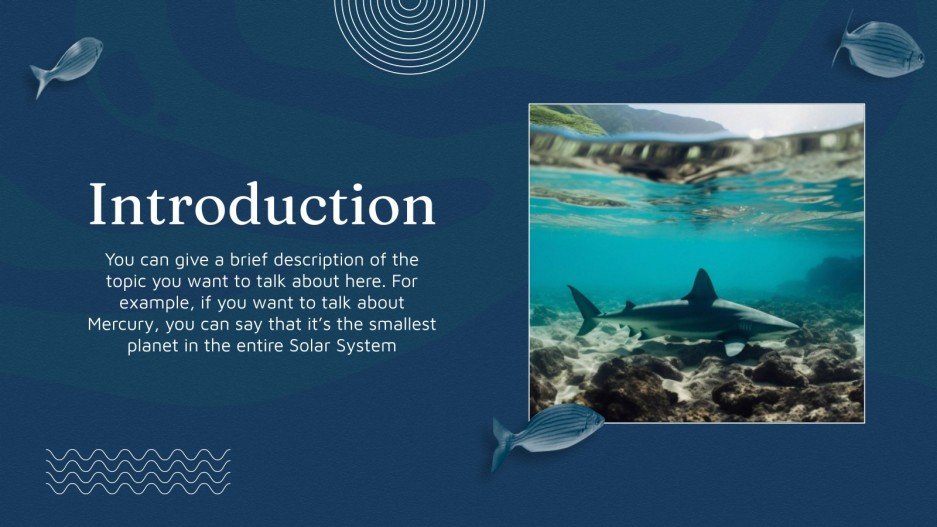 Introduction

You can give a brief description of the topic you want to talk about here. For example, if you want to talk about Mercury, you can say that it's the smallest planet in the entire Solar System